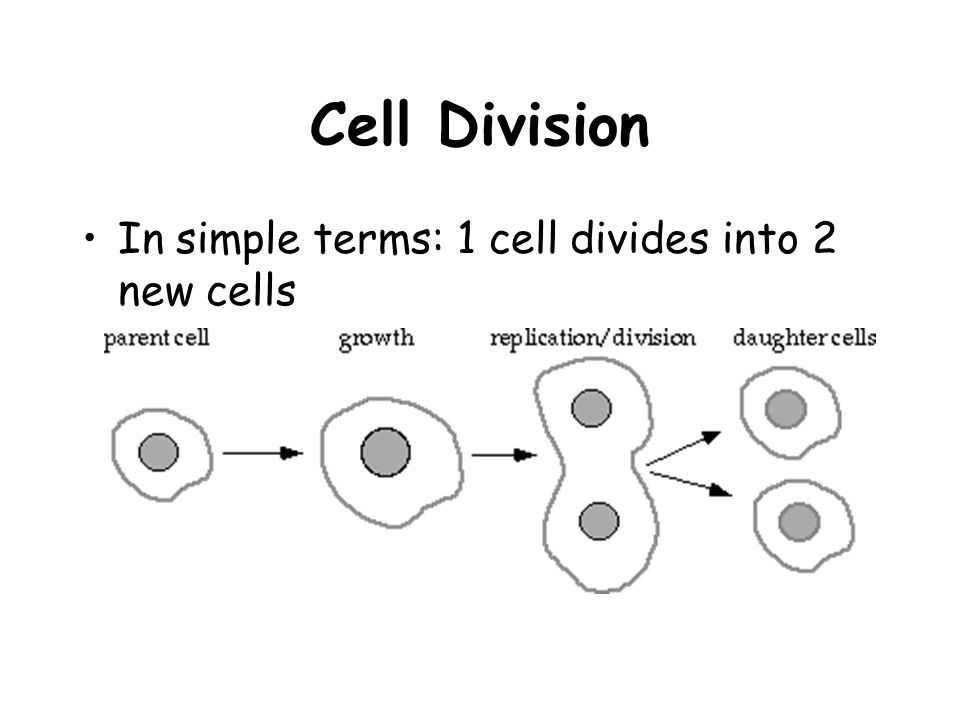 Cell Division

• In simple terms: 1 cell divides into 2 new cells

parent cell

growth

replication/division

daughter cells